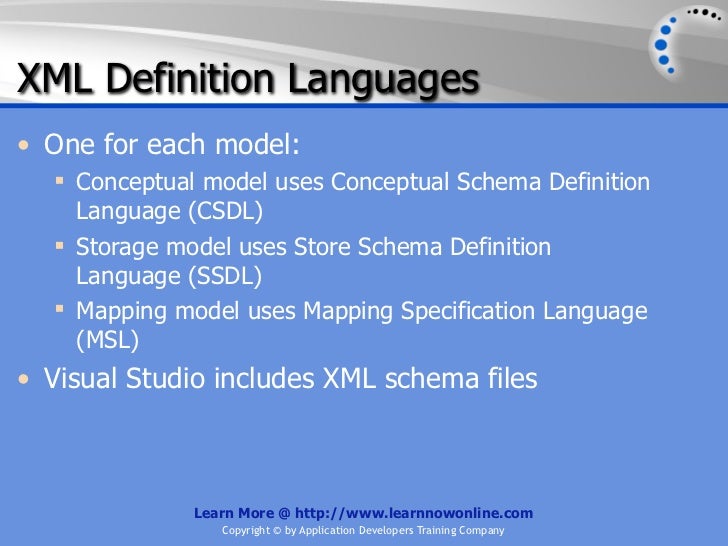 XML Definition Languages

• One for each model:
  ▪ Conceptual model uses Conceptual Schema Definition Language (CSDL)
  ▪ Storage model uses Store Schema Definition Language (SSDL)
  ▪ Mapping model uses Mapping Specification Language (MSL)
• Visual Studio includes XML schema files

Learn More @ http://www.learnnowonline.com
Copyright © by Application Developers Training Company